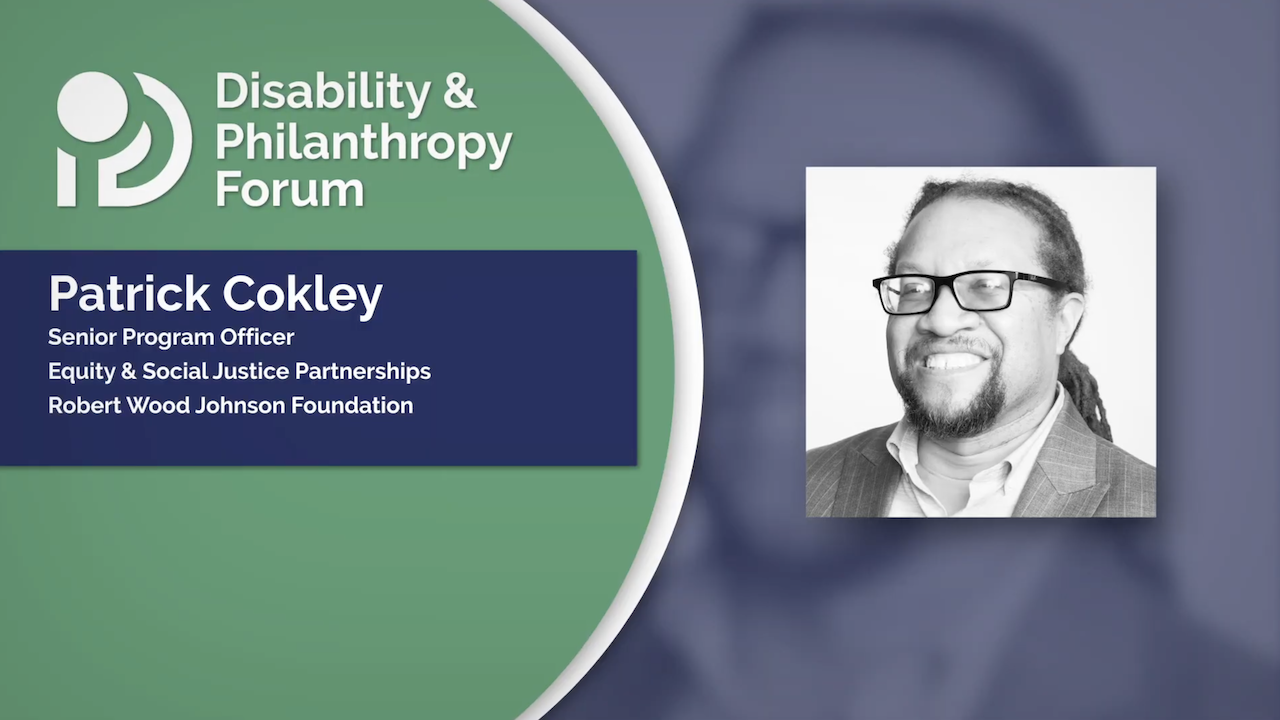 Disability & Philanthropy Forum

Patrick Cokley
Senior Program Officer
Equity & Social Justice Partnerships
Robert Wood Johnson Foundation